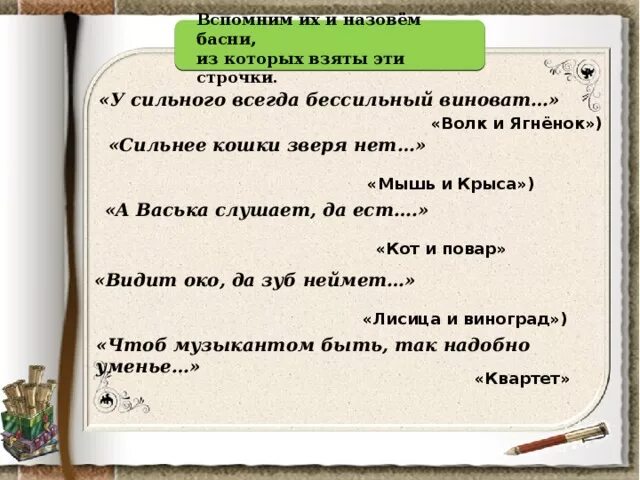 Вспомним их и назовём басни,
из которых взяты эти строчки.

«У сильного всегда бессильный виноват…»

«Волк и Ягнёнок»)

«Сильнее кошки зверя нет…»

«Мышь и Крыса»)

«А Васька слушает, да ест….»

«Кот и повар»

«Видит око, да зуб неймет…»

«Лисица и виноград»)

«Чтоб музыкантом быть, так надобно уменье…»

«Квартет»